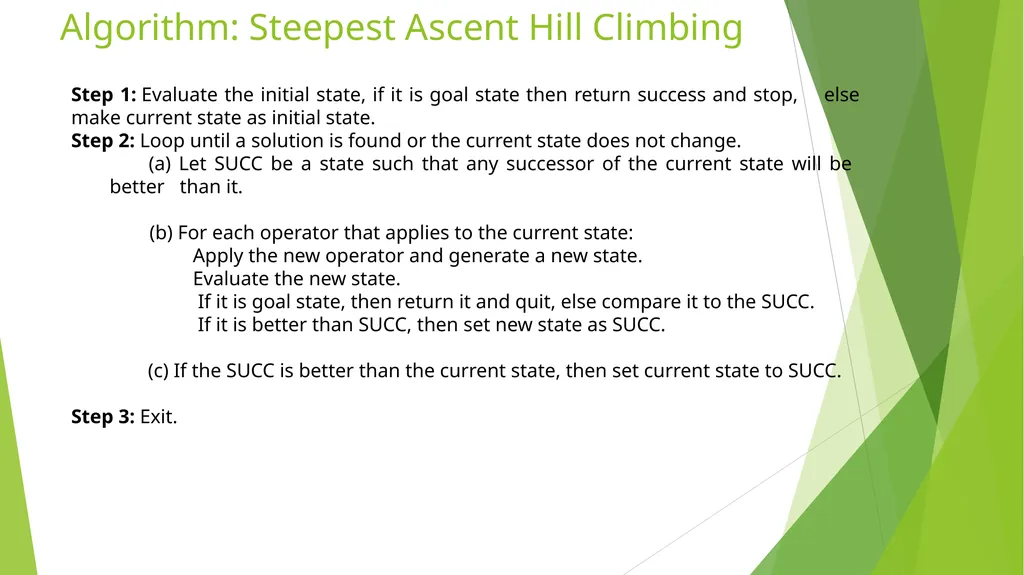 Algorithm: Steepest Ascent Hill Climbing

Step 1: Evaluate the initial state, if it is goal state then return success and stop, else make current state as initial state.
Step 2: Loop until a solution is found or the current state does not change.
(a) Let SUCC be a state such that any successor of the current state will be better than it.

(b) For each operator that applies to the current state:
Apply the new operator and generate a new state.
Evaluate the new state.
If it is goal state, then return it and quit, else compare it to the SUCC.
If it is better than SUCC, then set new state as SUCC.

(c) If the SUCC is better than the current state, then set current state to SUCC.

Step 3: Exit.